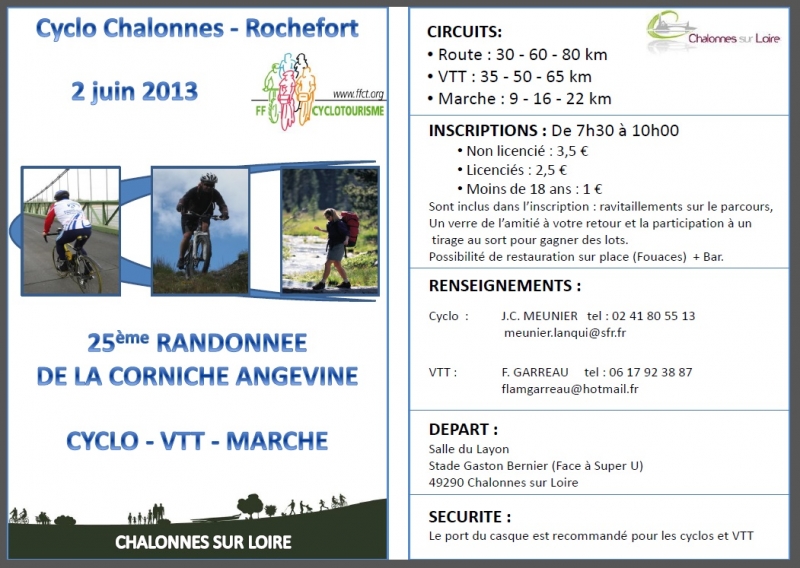 Cyclo Chalonnes - Rochefort

2 juin 2013

www.ffct.org
FF CYCLOTOURISME

25ème RANDONNEE DE LA CORNICHE ANGEVINE

CYCLO - VTT - MARCHE

CHALONNES SUR LOIRE

Chalonnes sur Loire

CIRCUITS:
• Route : 30 - 60 - 80 km
• VTT : 35 - 50 - 65 km
• Marche : 9 - 16 - 22 km

INSCRIPTIONS : De 7h30 à 10h00
• Non licencié : 3,5 €
• Licenciés : 2,5 €
• Moins de 18 ans : 1 €
Sont inclus dans l'inscription : ravitaillements sur le parcours, Un verre de l'amitié à votre retour et la participation à un tirage au sort pour gagner des lots.
Possibilité de restauration sur place (Fouaces) + Bar.

RENSEIGNEMENTS :

Cyclo : J.C. MEUNIER tel : 02 41 80 55 13
meunier.lanqui@sfr.fr

VTT : F. GARREAU tel : 06 17 92 38 87
flamgarreau@hotmail.fr

DEPART :
Salle du Layon
Stade Gaston Bernier (Face à Super U)
49290 Chalonnes sur Loire

SECURITE :
Le port du casque est recommandé pour les cyclos et VTT